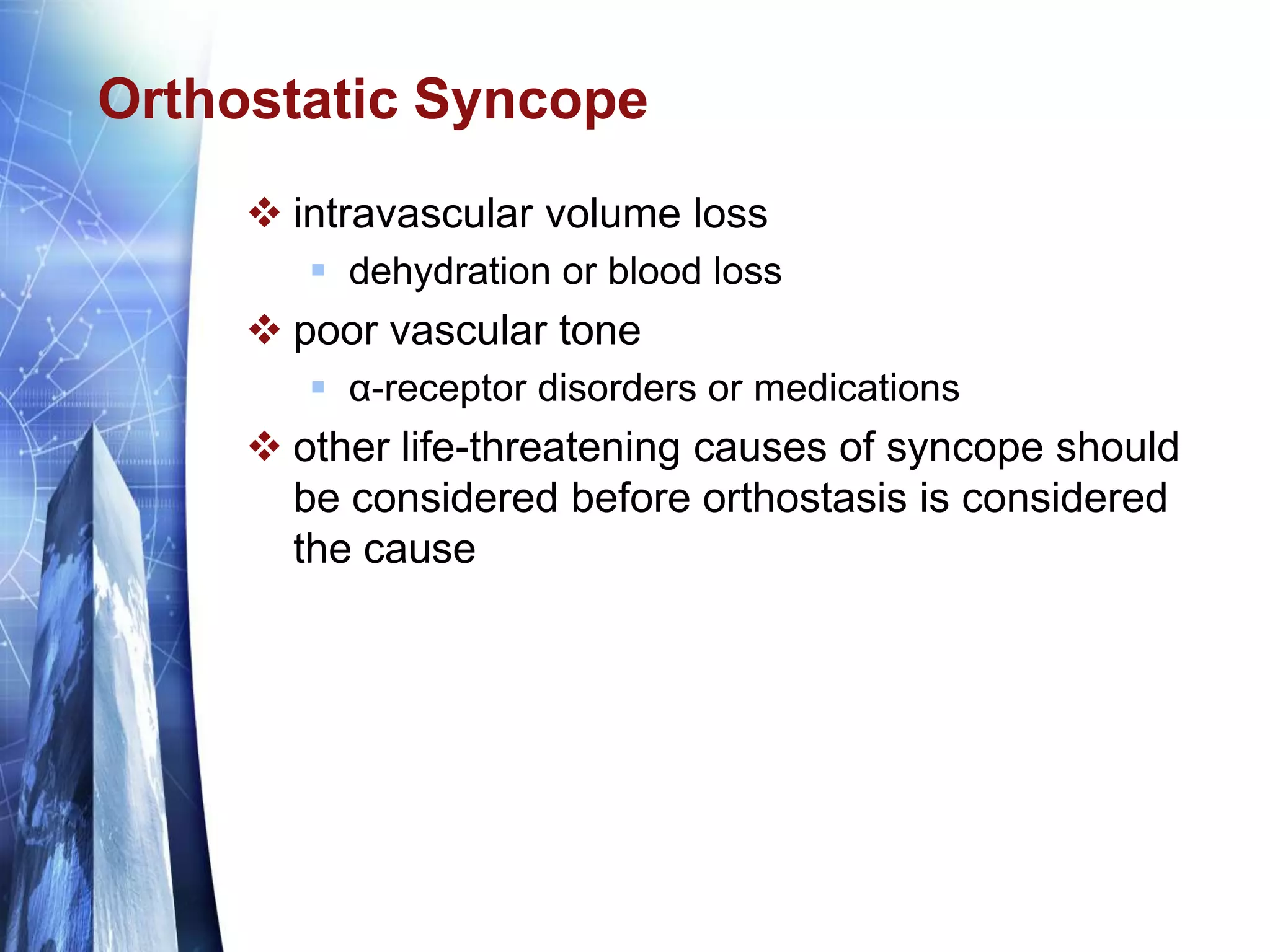 Orthostatic Syncope

❖ intravascular volume loss
▪ dehydration or blood loss
❖ poor vascular tone
▪ α-receptor disorders or medications
❖ other life-threatening causes of syncope should be considered before orthostasis is considered the cause